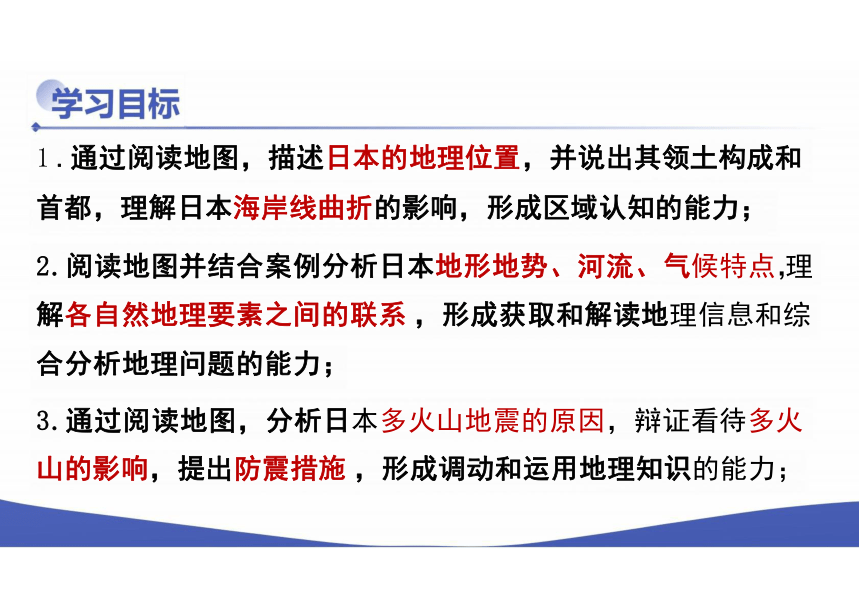 学习目标

1.通过阅读地图，描述日本的地理位置，并说出其领土构成和首都，理解日本海岸线曲折的影响，形成区域认知的能力；

2.阅读地图并结合案例分析日本地形地势、河流、气候特点,理解各自然地理要素之间的联系，形成获取和解读地理信息和综合分析地理问题的能力；

3.通过阅读地图，分析日本多火山地震的原因，辩证看待多火山的影响，提出防震措施，形成调动和运用地理知识的能力；